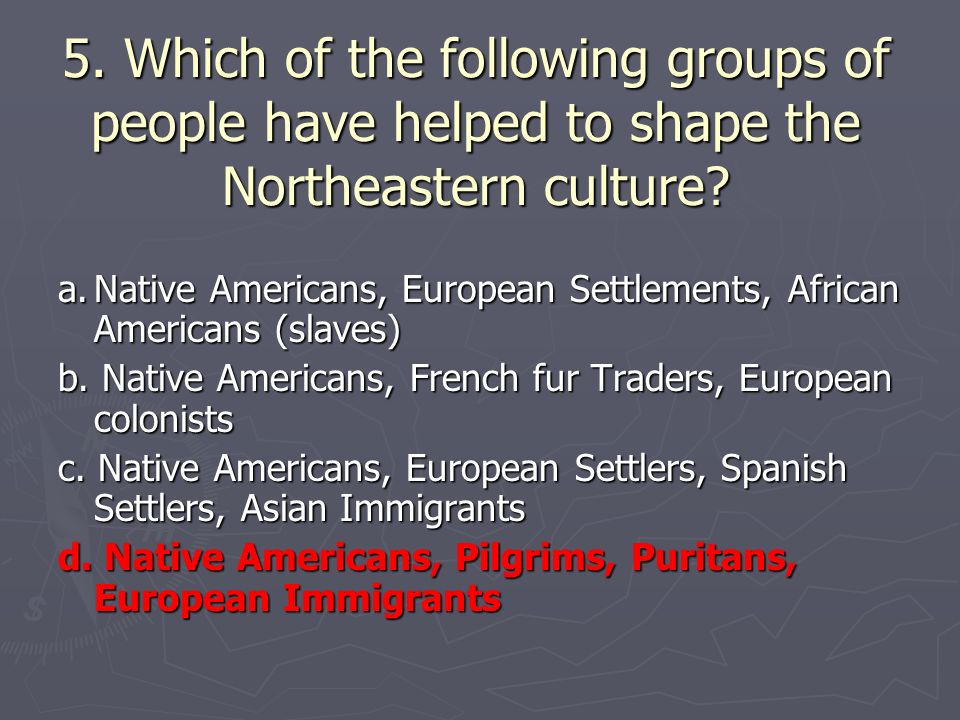 5. Which of the following groups of people have helped to shape the Northeastern culture?

a. Native Americans, European Settlements, African Americans (slaves)
b. Native Americans, French fur Traders, European colonists
c. Native Americans, European Settlers, Spanish Settlers, Asian Immigrants
d. Native Americans, Pilgrims, Puritans, European Immigrants